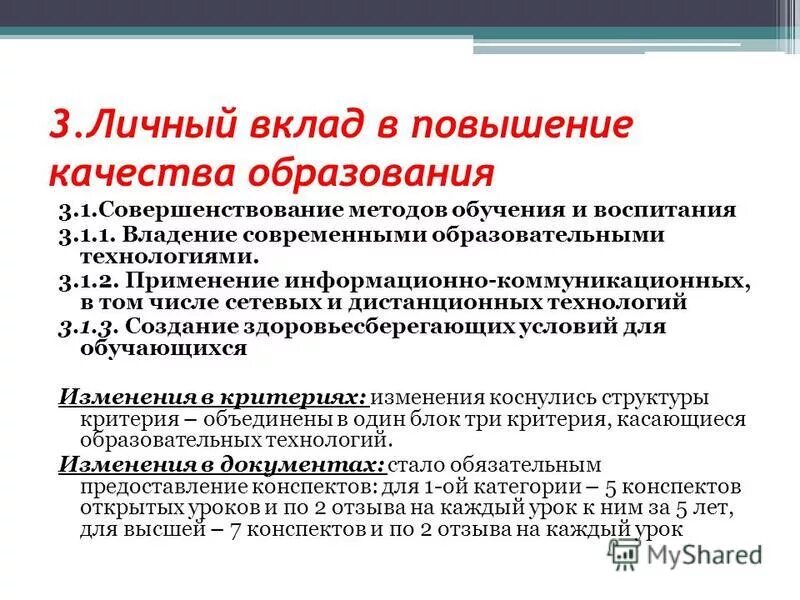 3.Личный вклад в повышение качества образования

3.1.Совершенствование методов обучения и воспитания

3.1.1. Владение современными образовательными технологиями.

3.1.2. Применение информационно-коммуникационных, в том числе сетевых и дистанционных технологий

3.1.3. Создание здоровьесберегающих условий для обучающихся

Изменения в критериях: изменения коснулись структуры критерия – объединены в один блок три критерия, касающиеся образовательных технологий.

Изменения в документах: стало обязательным предоставление конспектов: для 1-ой категории – 5 конспектов открытых уроков и по 2 отзыва на каждый урок к ним за 5 лет, для высшей – 7 конспектов и по 2 отзыва на каждый урок

MyShared